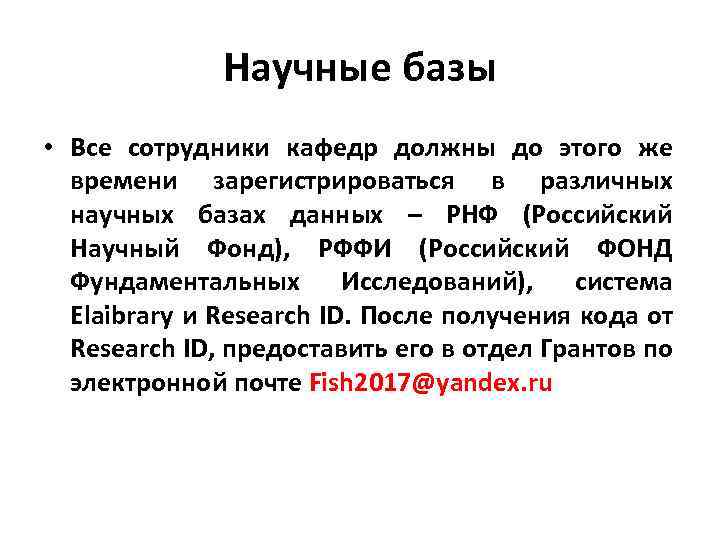 Научные базы

• Все сотрудники кафедр должны до этого же времени зарегистрироваться в различных научных базах данных – РНФ (Российский Научный Фонд), РФФИ (Российский ФОНД Фундаментальных Исследований), система Elaibrary и Research ID. После получения кода от Research ID, предоставить его в отдел Грантов по электронной почте Fish2017@yandex.ru